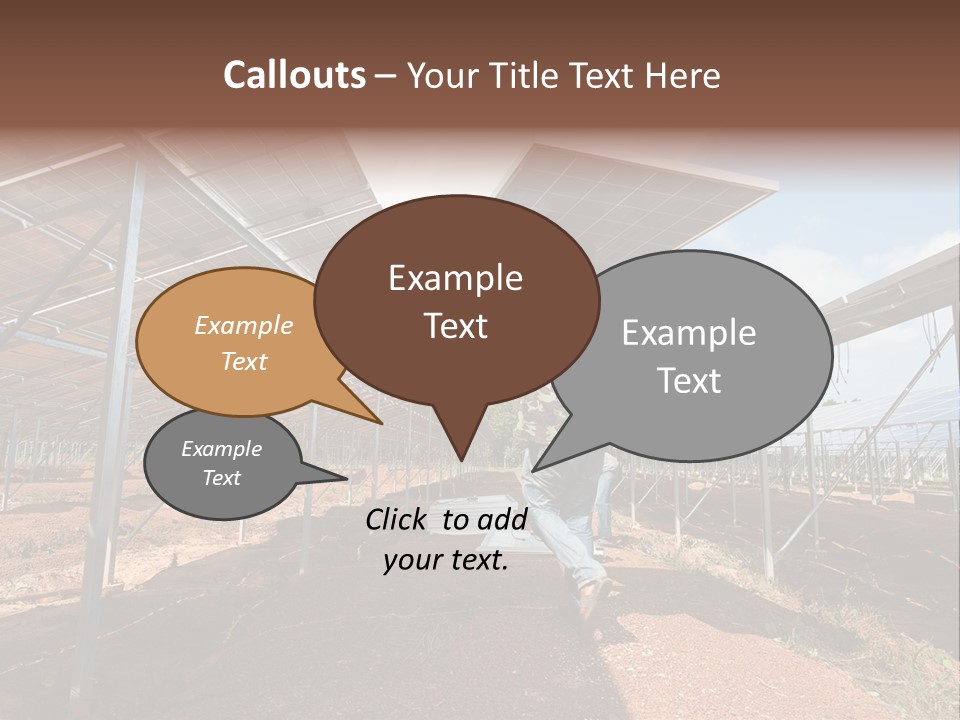 Callouts – Your Title Text Here

Example Text

Example Text

Example Text

Example Text

Click to add your text.